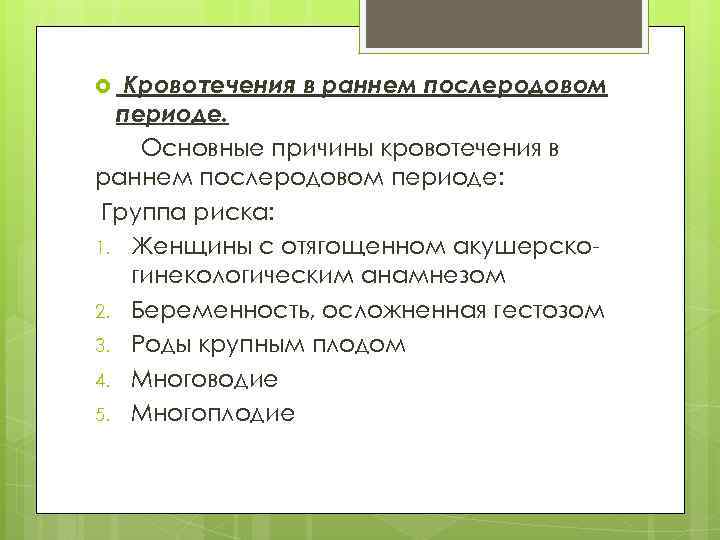 Кровотечения в раннем послеродовом периоде.

Основные причины кровотечения в раннем послеродовом периоде:

Группа риска:

1. Женщины с отягощенном акушерско-гинекологическим анамнезом
2. Беременность, осложненная гестозом
3. Роды крупным плодом
4. Многоводие
5. Многоплодие